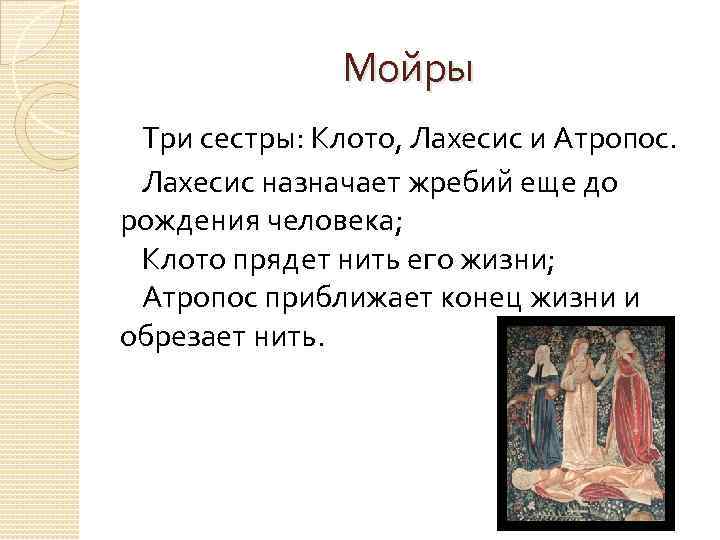 Мойры

Три сестры: Клото, Лахесис и Атропос.

Лахесис назначает жребий еще до рождения человека;

Клото прядет нить его жизни;

Атропос приближает конец жизни и обрезает нить.